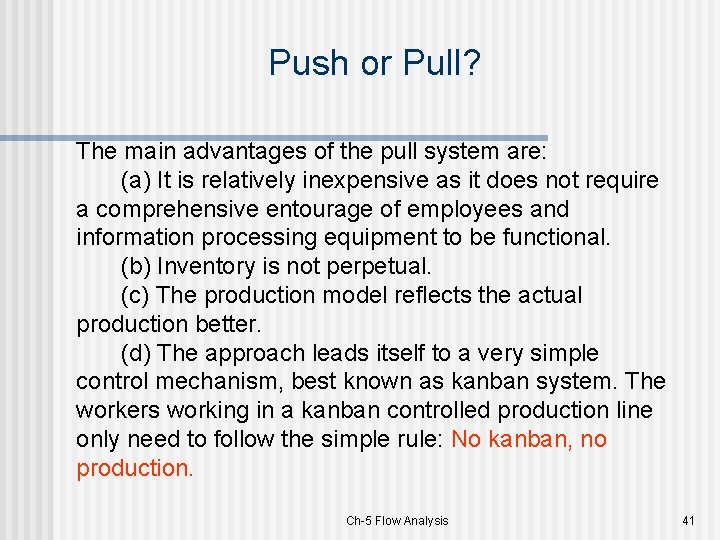 Push or Pull?

The main advantages of the pull system are:

(a) It is relatively inexpensive as it does not require a comprehensive entourage of employees and information processing equipment to be functional.

(b) Inventory is not perpetual.

(c) The production model reflects the actual production better.

(d) The approach leads itself to a very simple control mechanism, best known as kanban system. The workers working in a kanban controlled production line only need to follow the simple rule: No kanban, no production.

Ch-5 Flow Analysis

41